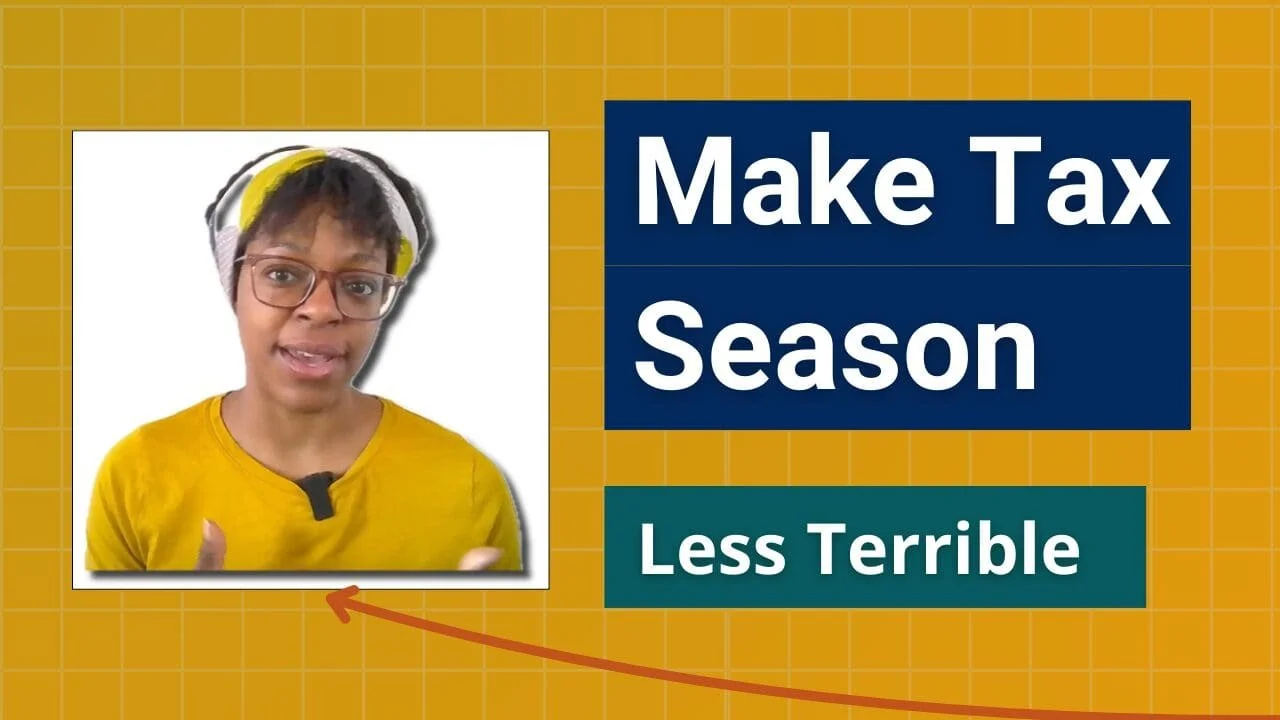 Make Tax Season

Less Terrible